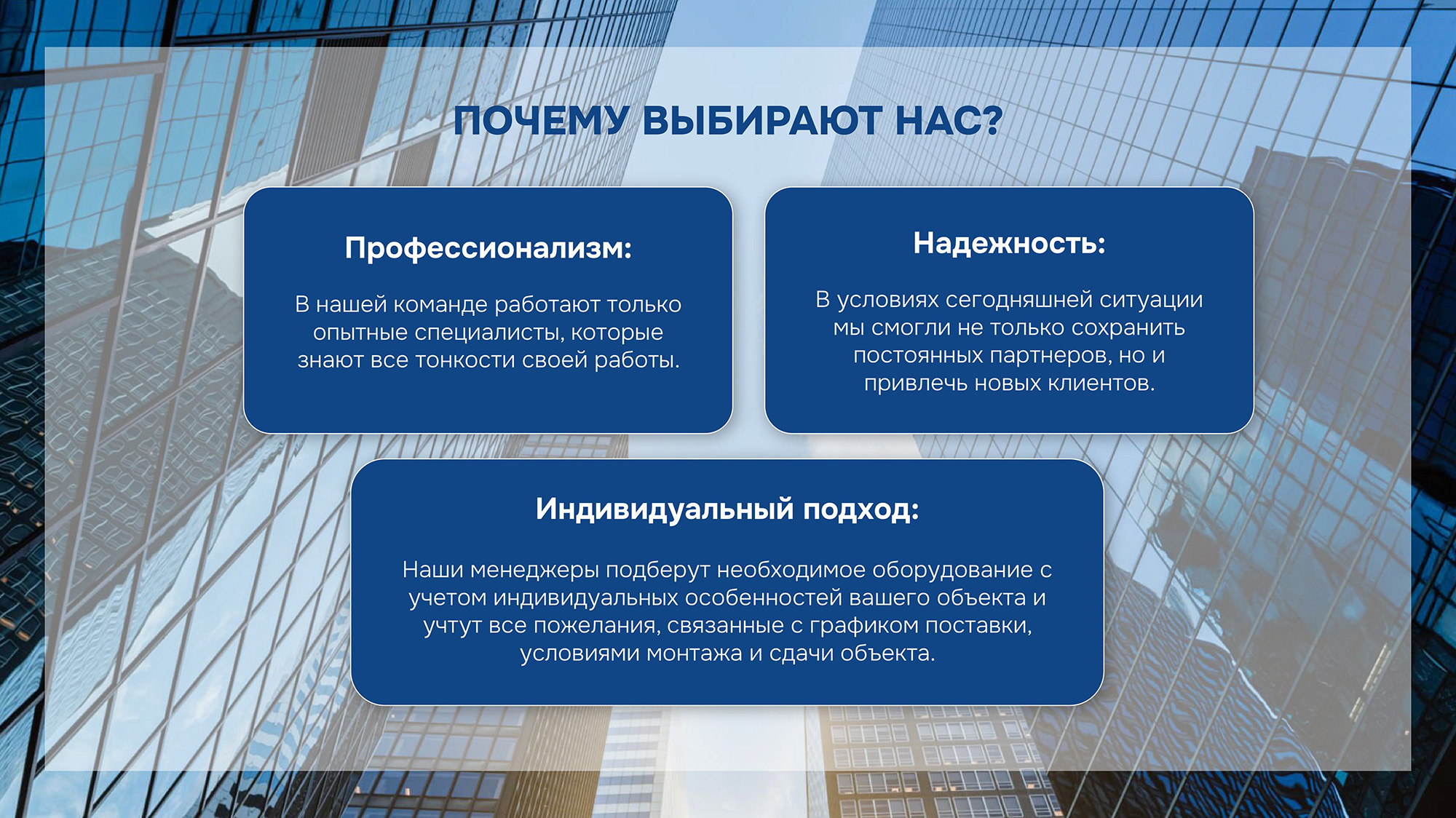 ПОЧЕМУ ВЫБИРАЮТ НАС?

Профессионализм:

В нашей команде работают только опытные специалисты, которые знают все тонкости своей работы.

Надежность:

В условиях сегодняшней ситуации мы смогли не только сохранить постоянных партнеров, но и привлечь новых клиентов.

Индивидуальный подход:

Наши менеджеры подберут необходимое оборудование с учетом индивидуальных особенностей вашего объекта и учтут все пожелания, связанные с графиком поставки, условиями монтажа и сдачи объекта.